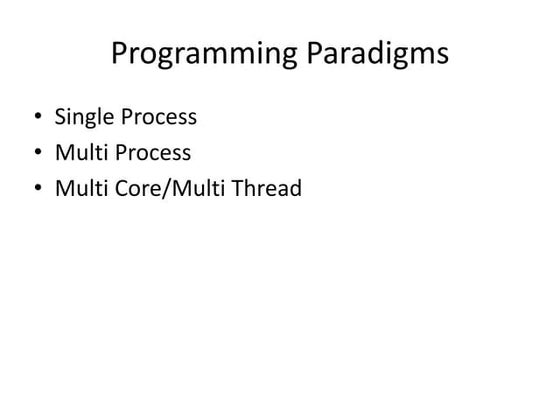 Programming Paradigms

• Single Process
• Multi Process
• Multi Core/Multi Thread